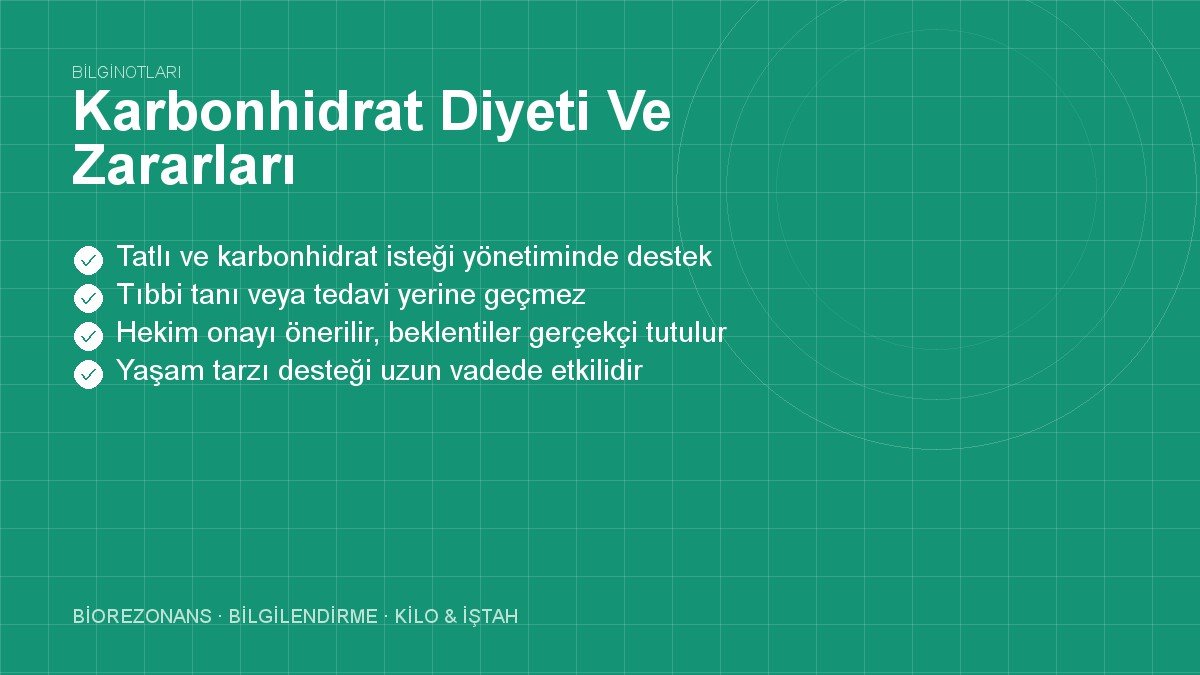 BİLGİNOTLARI

Karbonhidrat Diyeti Ve Zararları

Tatlı ve karbonhidrat isteği yönetiminde destek
Tıbbi tanı veya tedavi yerine geçmez
Hekim onayı önerilir, beklentiler gerçekçi tutulur
Yaşam tarzı desteği uzun vadede etkilidir

BİOREZONANS · BİLGİLENDİRME · KİLO & İŞTAH